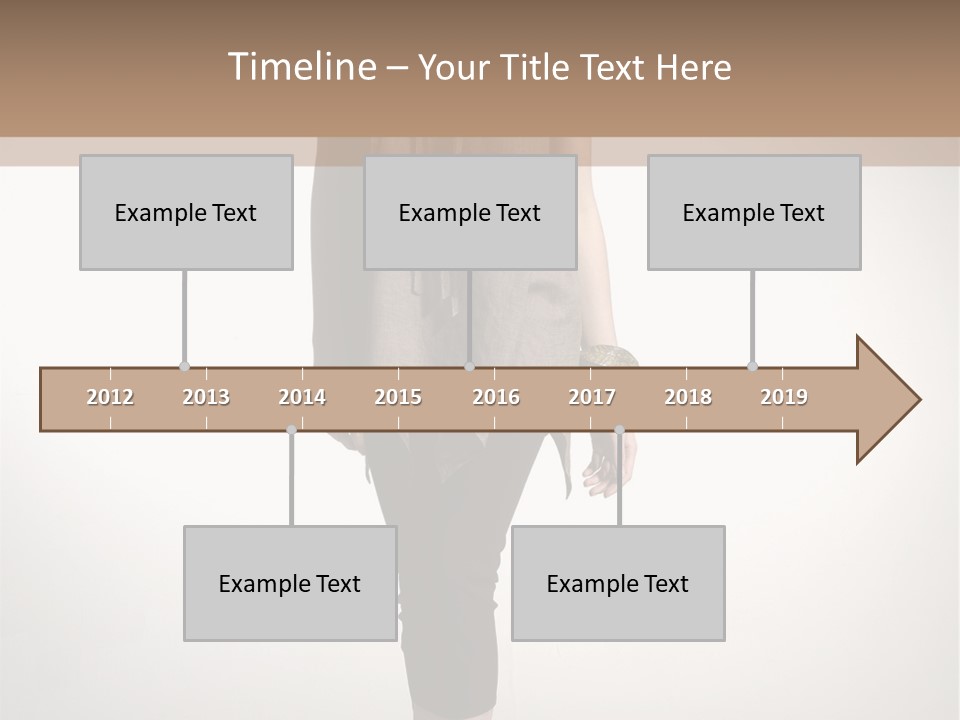 Timeline – Your Title Text Here

Example Text

Example Text

Example Text

2012 2013 2014 2015 2016 2017 2018 2019

Example Text

Example Text